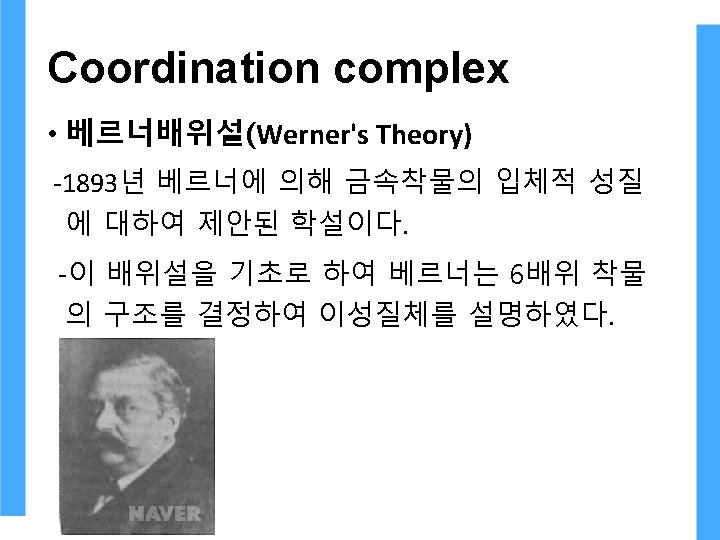 Coordination complex

• 베르너배위설(Werner's Theory)

-1893년 베르너에 의해 금속착물의 입체적 성질에 대하여 제안된 학설이다.

-이 배위설을 기초로 하여 베르너는 6배위 착물의 구조를 결정하여 이성질체를 설명하였다.

NAVER